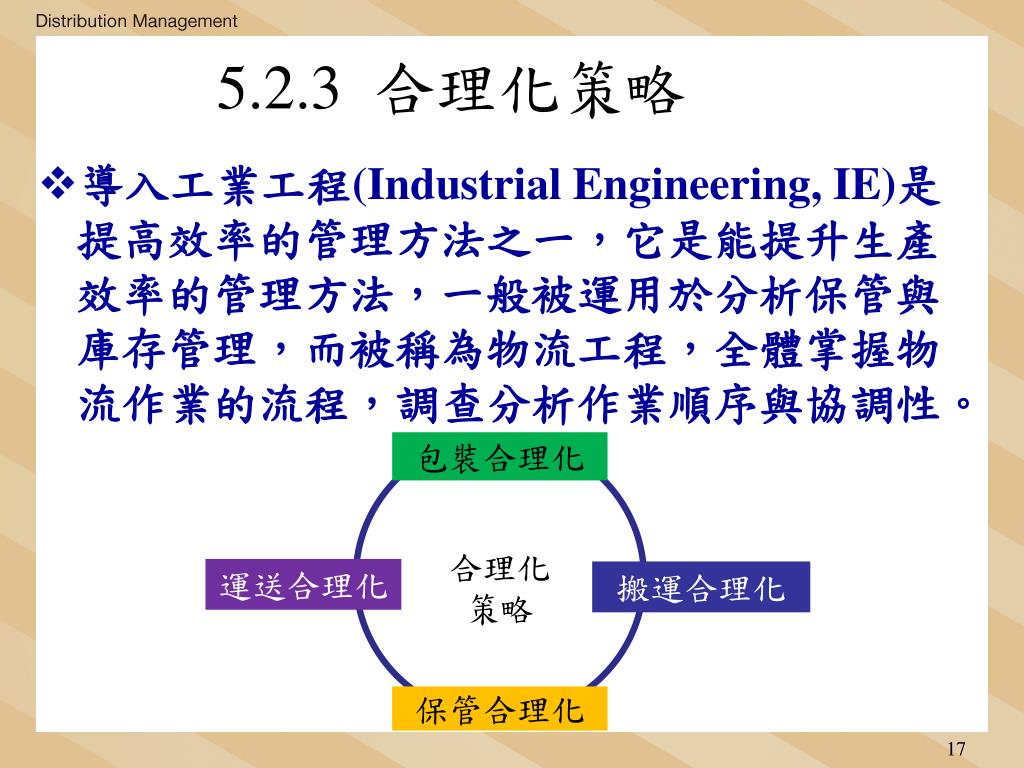 Distribution Management

5.2.3 合理化策略

❖導入工業工程(Industrial Engineering, IE)是提高效率的管理方法之一，它是能提升生產效率的管理方法，一般被運用於分析保管與庫存管理，而被稱為物流工程，全體掌握物流作業的流程，調查分析作業順序與協調性。

包裝合理化

運送合理化

合理化策略

搬運合理化

保管合理化

17